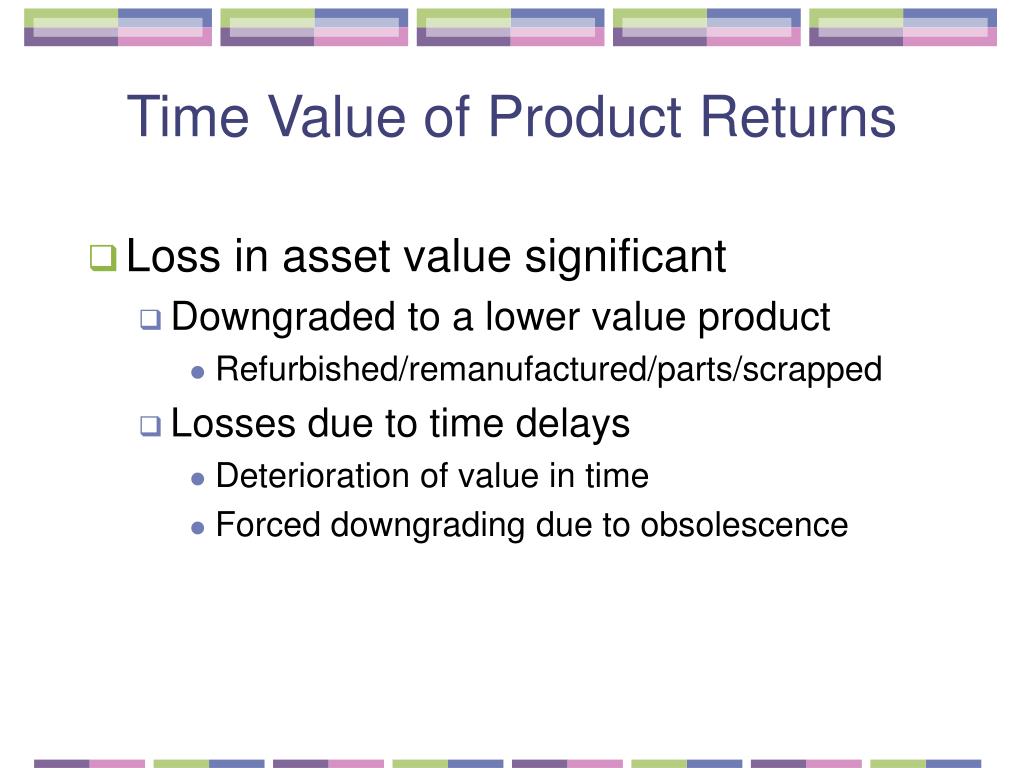 Time Value of Product Returns

Loss in asset value significant

Downgraded to a lower value product

Refurbished/remanufactured/parts/scrapped

Losses due to time delays

Deterioration of value in time

Forced downgrading due to obsolescence